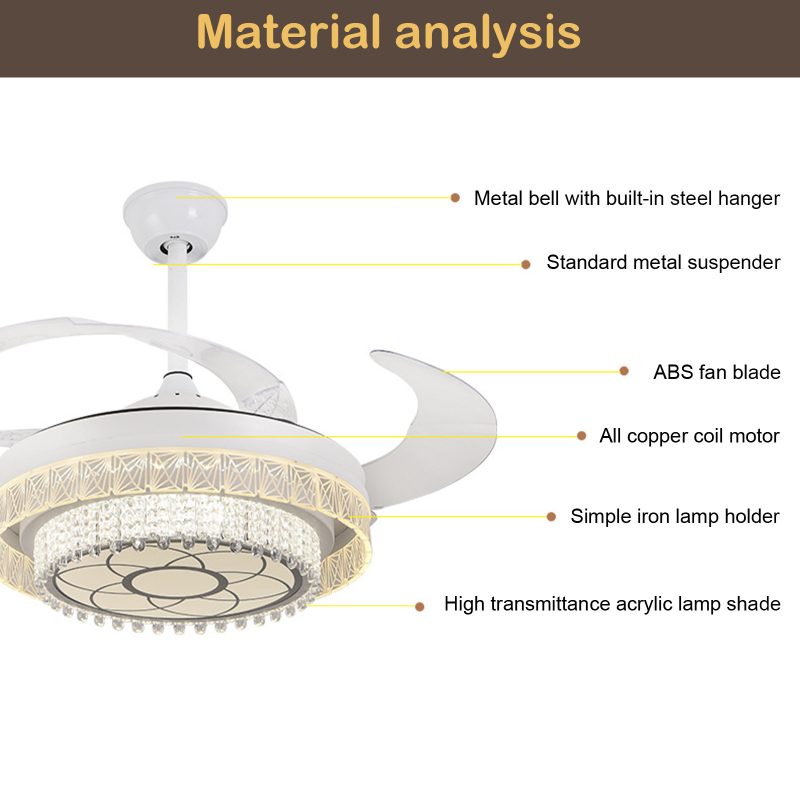 Material analysis

Metal bell with built-in steel hanger

Standard metal suspender

ABS fan blade

All copper coil motor

Simple iron lamp holder

High transmittance acrylic lamp shade